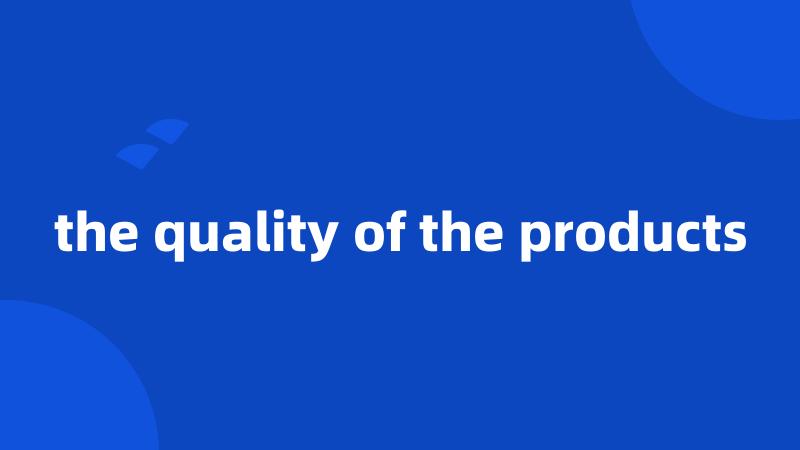 the quality of the products